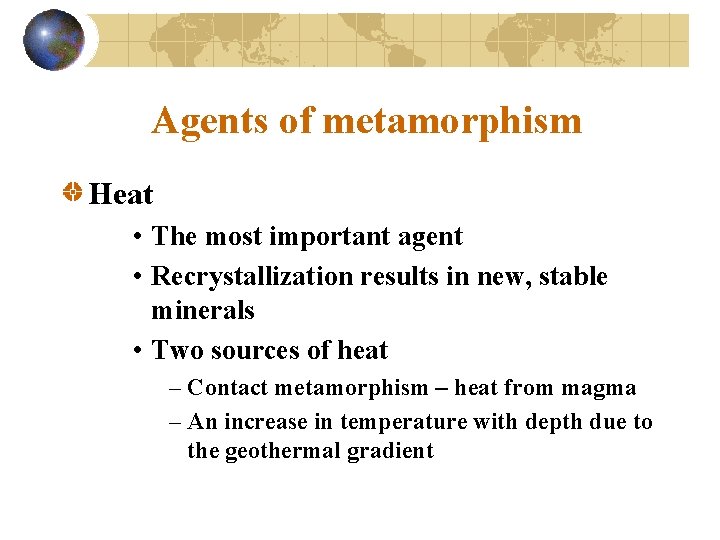 Agents of metamorphism

Heat

• The most important agent

• Recrystallization results in new, stable minerals

• Two sources of heat

– Contact metamorphism – heat from magma

– An increase in temperature with depth due to the geothermal gradient